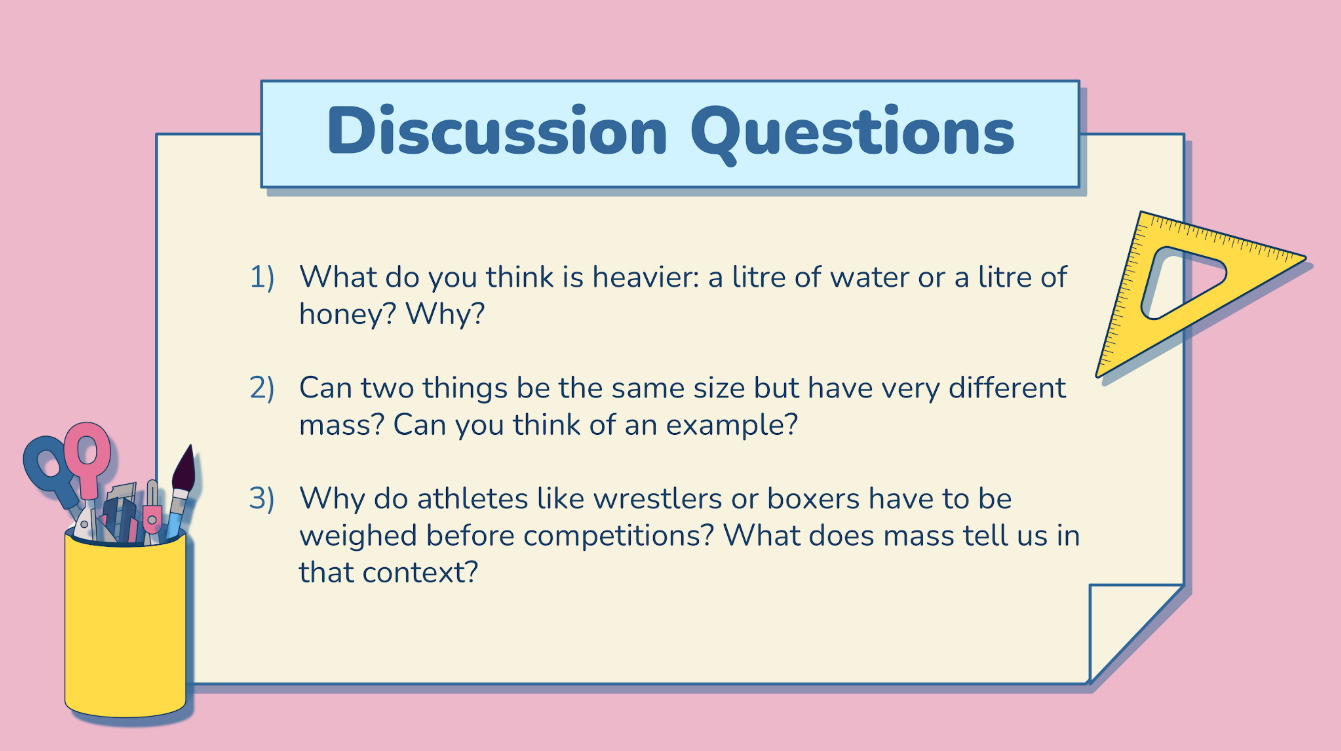 Discussion Questions

1) What do you think is heavier: a litre of water or a litre of honey? Why?

2) Can two things be the same size but have very different mass? Can you think of an example?

3) Why do athletes like wrestlers or boxers have to be weighed before competitions? What does mass tell us in that context?